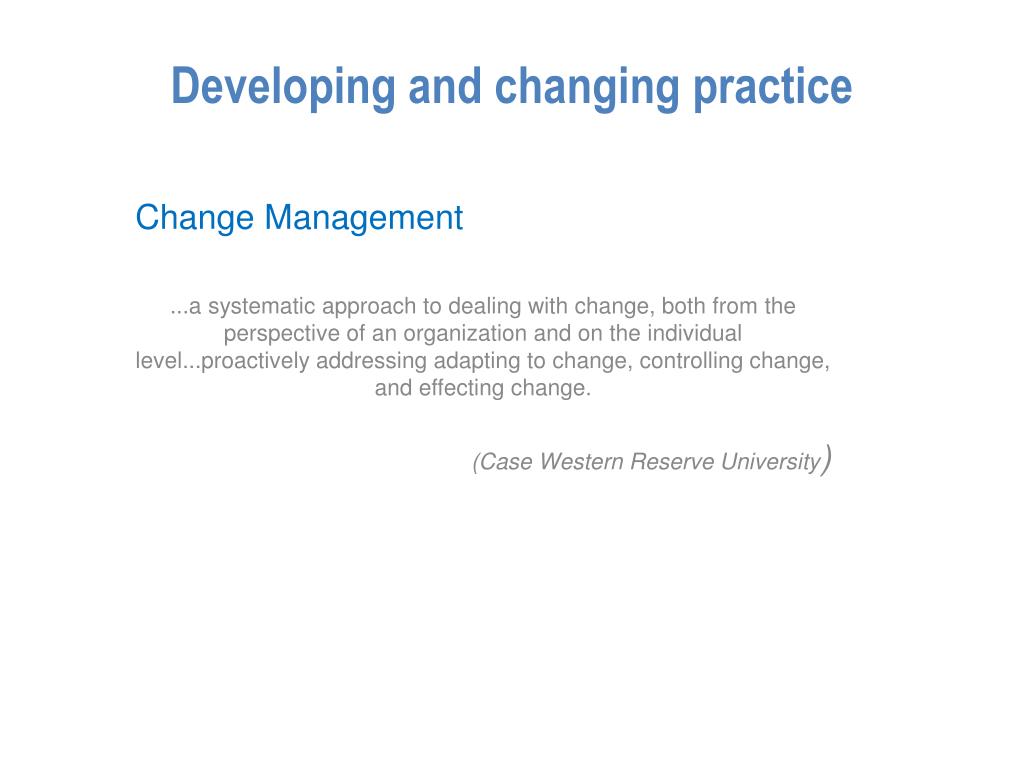 Developing and changing practice

Change Management

...a systematic approach to dealing with change, both from the perspective of an organization and on the individual level...proactively addressing adapting to change, controlling change, and effecting change.

(Case Western Reserve University)